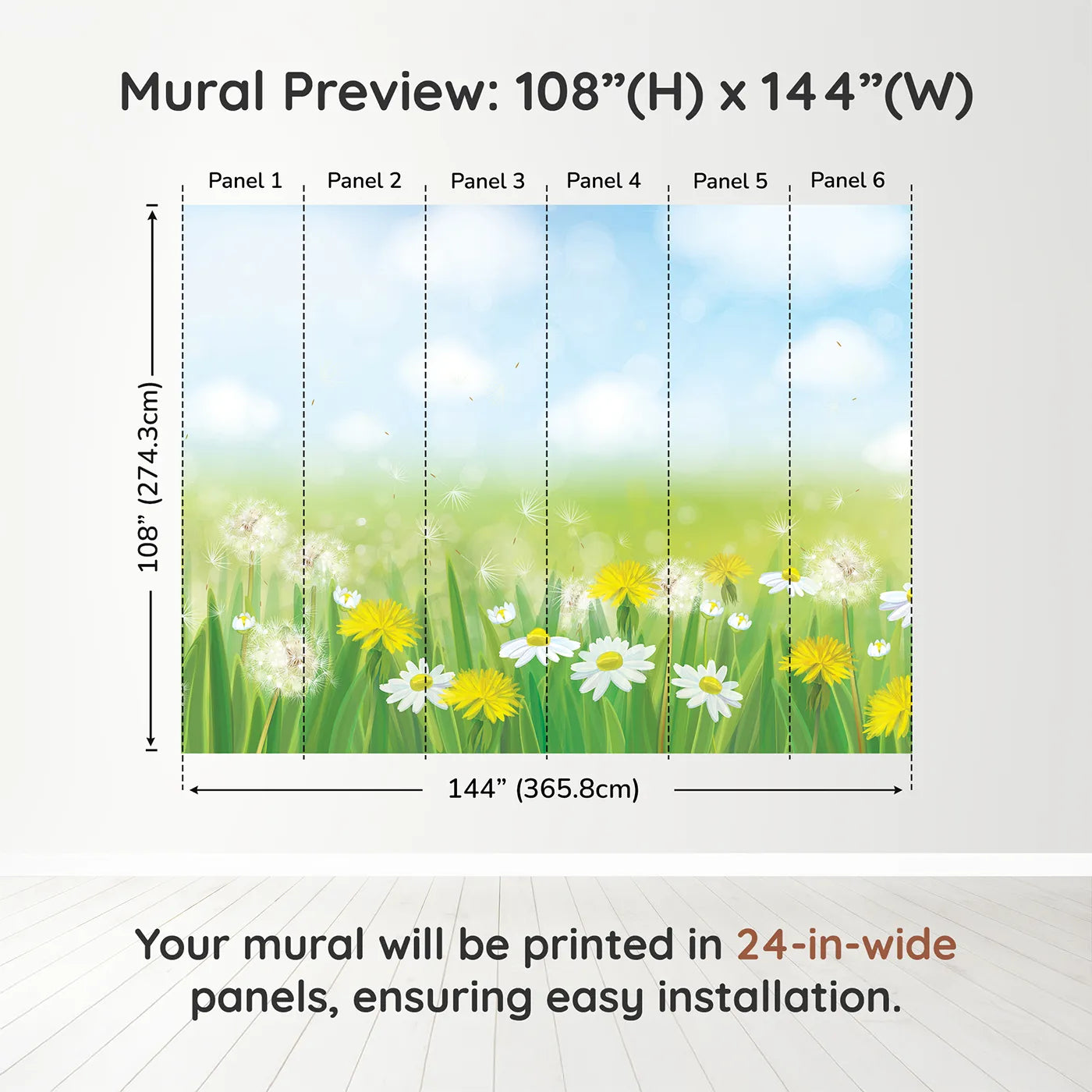 Mural Preview: 108”(H) x 144”(W)

Panel 1
Panel 2
Panel 3
Panel 4
Panel 5
Panel 6

108” (274.3cm)

144” (365.8cm)

Your mural will be printed in 24-in-wide panels, ensuring easy installation.